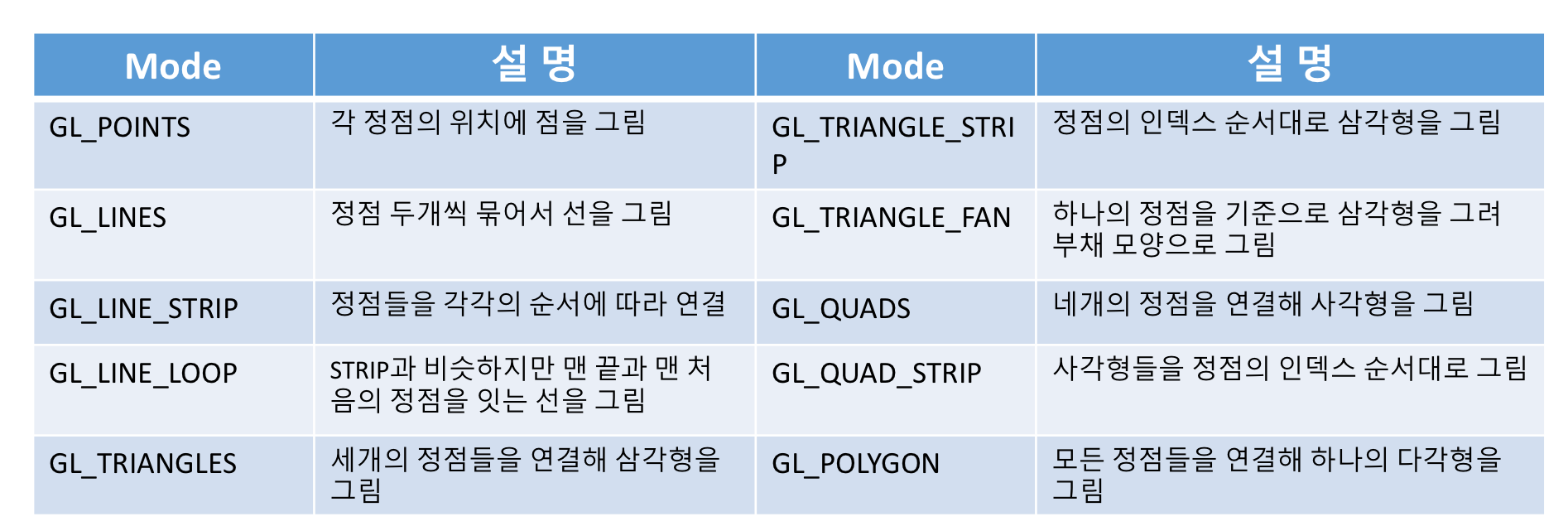 | Mode | 설 명 | Mode | 설 명 |
|---|---|---|---|
| GL_POINTS | 각 정점의 위치에 점을 그림 | GL_TRIANGLE_STRIP | 정점의 인덱스 순서대로 삼각형을 그림 |
| GL_LINES | 정점 두개씩 묶어서 선을 그림 | GL_TRIANGLE_FAN | 하나의 정점을 기준으로 삼각형을 그려 부채 모양으로 그림 |
| GL_LINE_STRIP | 정점들을 각각의 순서에 따라 연결 | GL_QUADS | 네개의 정점을 연결해 사각형을 그림 |
| GL_LINE_LOOP | STRIP과 비슷하지만 맨 끝과 맨 처음의 정점을 잇는 선을 그림 | GL_QUAD_STRIP | 사각형들을 정점의 인덱스 순서대로 그림 |
| GL_TRIANGLES | 세개의 정점들을 연결해 삼각형을 그림 | GL_POLYGON | 모든 정점들을 연결해 하나의 다각형을 그림 |